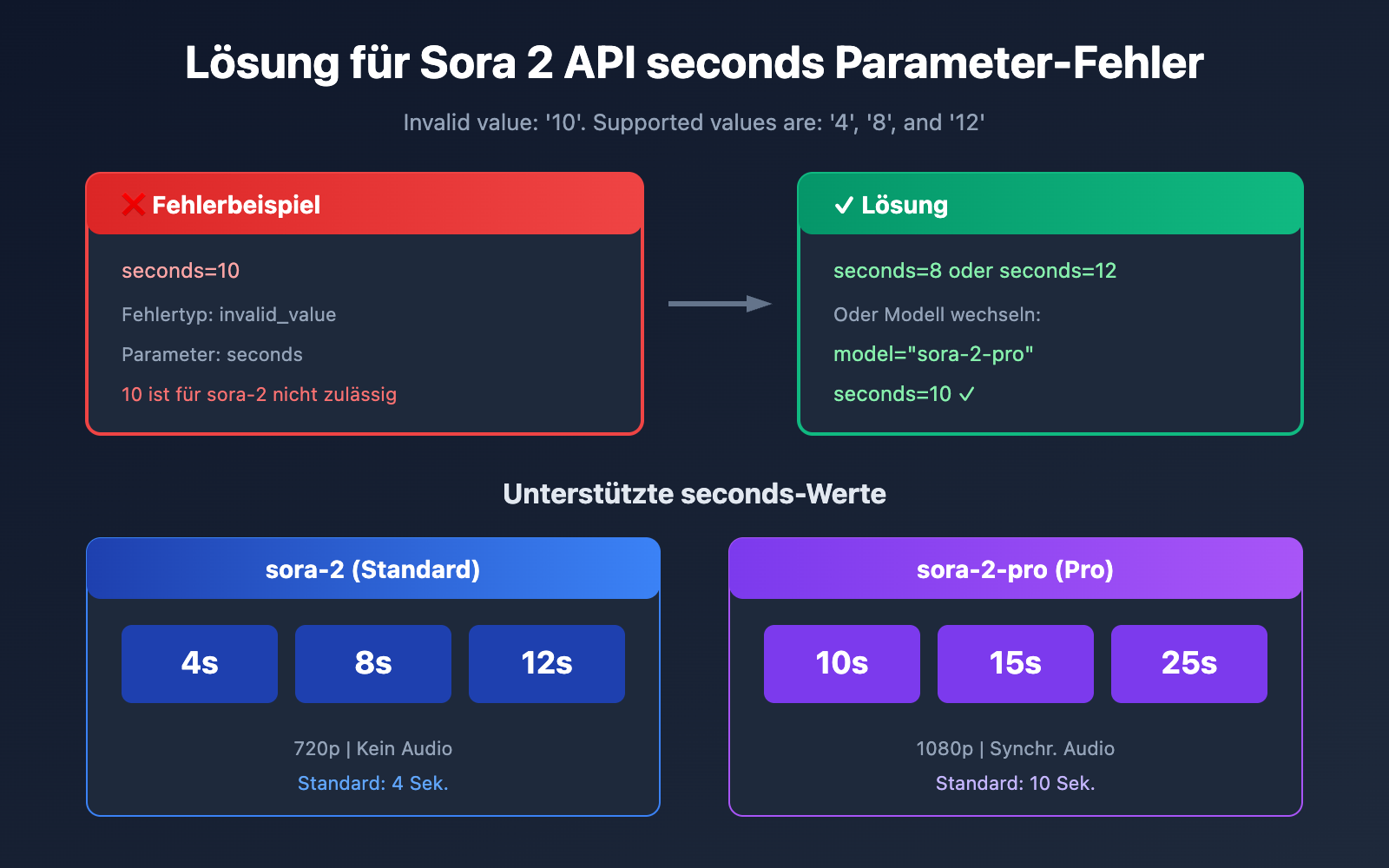 Lösung für Sora 2 API seconds Parameter-Fehler

Invalid value: '10'. Supported values are: '4', '8', and '12'

❌ Fehlerbeispiel

seconds=10

Fehlertyp: invalid_value

Parameter: seconds

10 ist für sora-2 nicht zulässig

✓ Lösung

seconds=8 oder seconds=12

Oder Modell wechseln:

model="sora-2-pro"

seconds=10 ✓

Unterstützte seconds-Werte

sora-2 (Standard)

4s

8s

12s

720p | Kein Audio

Standard: 4 Sek.

sora-2-pro (Pro)

10s

15s

25s

1080p | Synchr. Audio

Standard: 10 Sek.